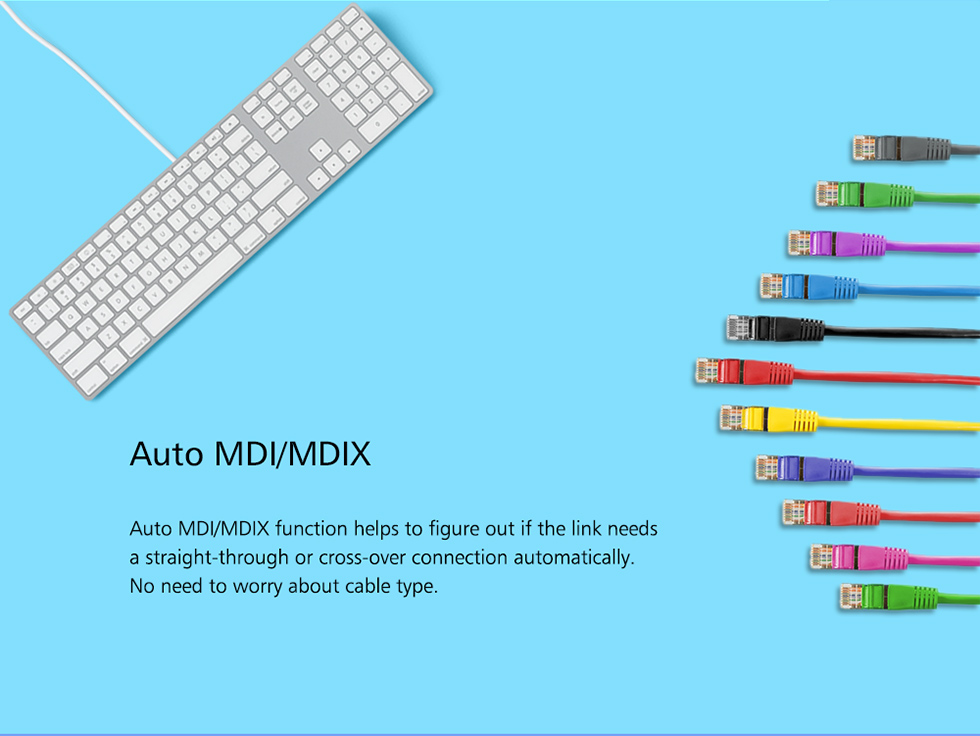 Auto MDI/MDIX

Auto MDI/MDIX function helps to figure out if the link needs a straight-through or cross-over connection automatically. No need to worry about cable type.